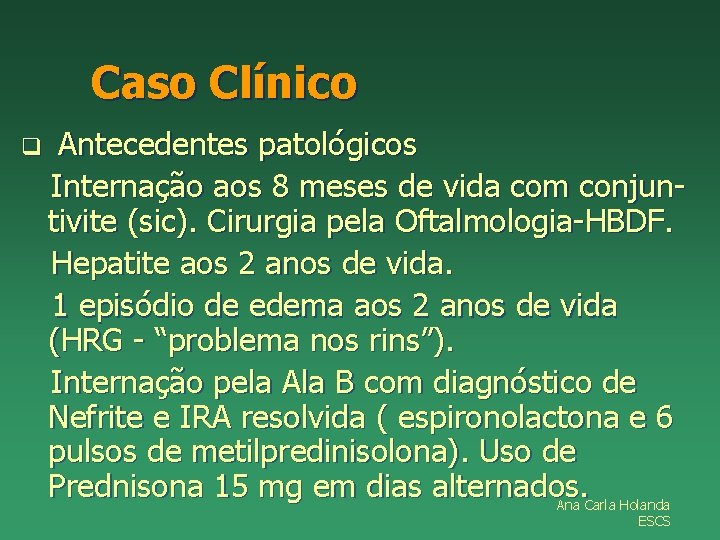 Caso Clínico

Antecedentes patológicos

Internação aos 8 meses de vida com conjuntivite (sic). Cirurgia pela Oftalmologia-HBDF.

Hepatite aos 2 anos de vida.

1 episódio de edema aos 2 anos de vida (HRG - “problema nos rins”).

Internação pela Ala B com diagnóstico de Nefrite e IRA resolvida ( espironolactona e 6 pulsos de metilpredinisolona). Uso de Prednisona 15 mg em dias alternados.

Ana Carla Holanda
ESCS